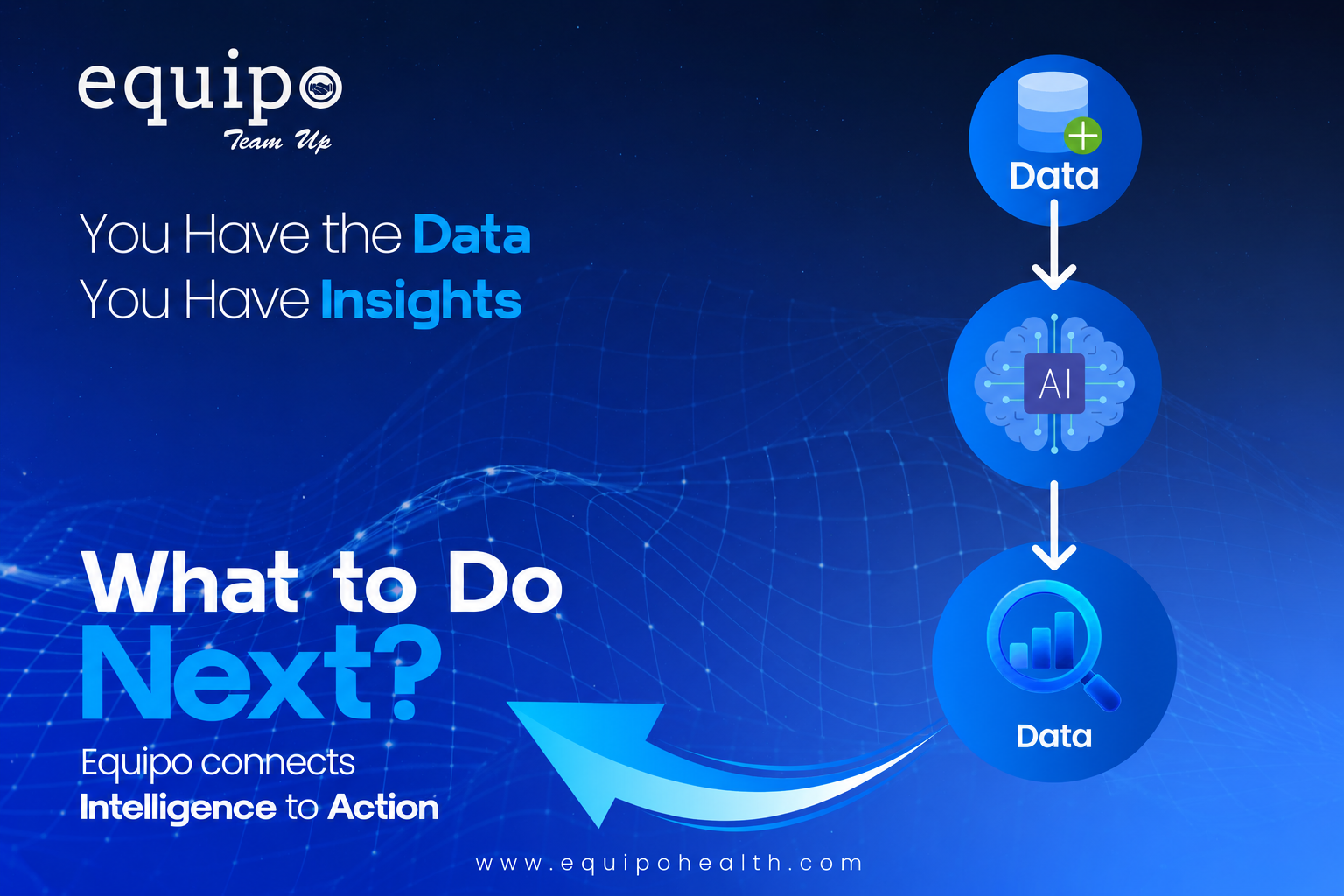 equipo
Team Up

You Have the Data
You Have Insights

What to Do
Next?

Equipo connects
Intelligence to Action

Data

AI

Data

www.equipohealth.com